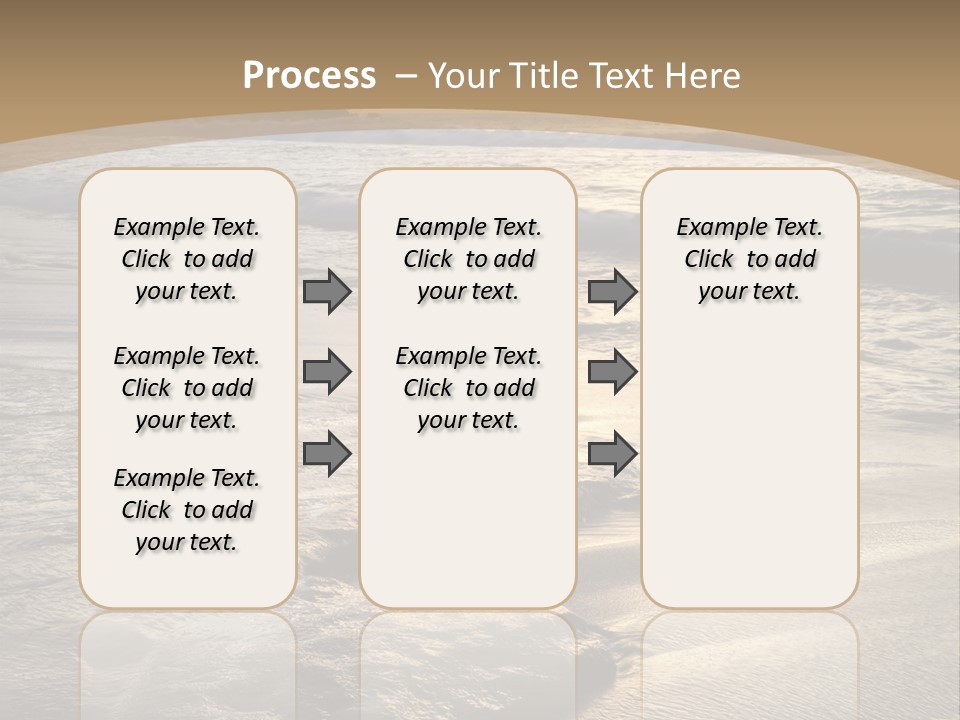 Process – Your Title Text Here

Example Text. Click to add your text.

Example Text. Click to add your text.

Example Text. Click to add your text.

Example Text. Click to add your text.

Example Text. Click to add your text.

Example Text. Click to add your text.